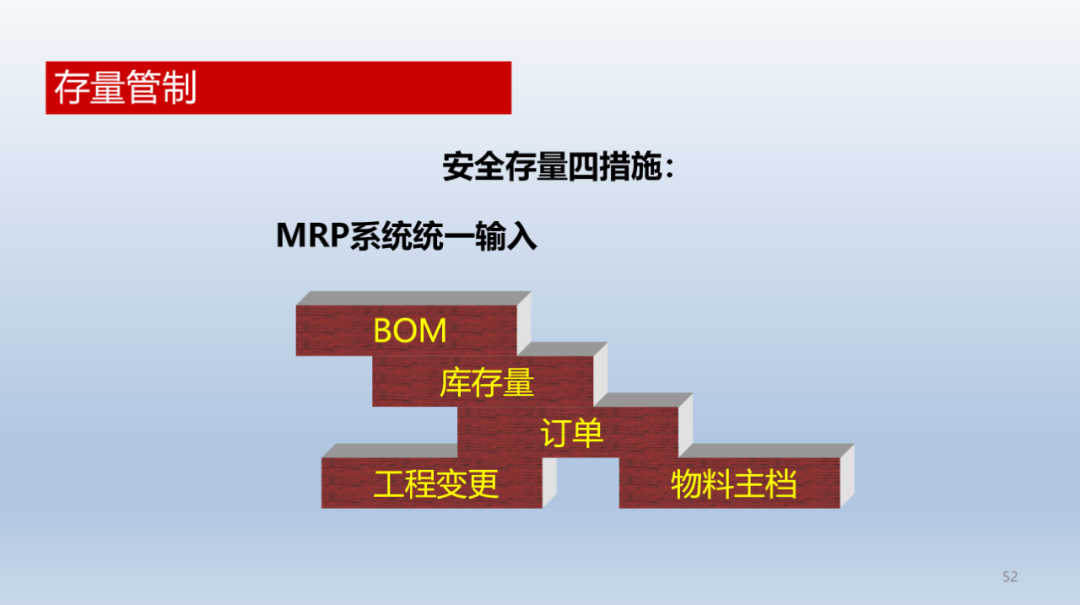 存量管制

安全存量四措施：

MRP系统统一输入

BOM

库存量

订单

工程变更

物料主档

52